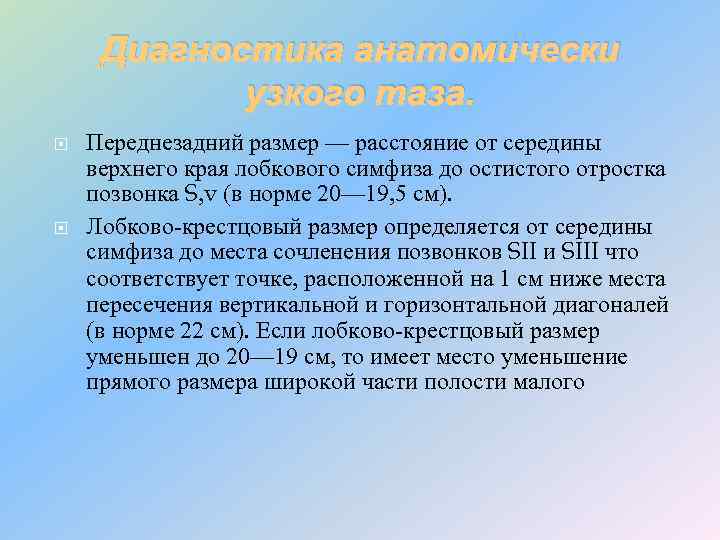 Диагностика анатомически узкого таза.

Переднезадний размер — расстояние от середины верхнего края лобкового симфиза до остистого отростка позвонка S,v (в норме 20—19,5 см).

Лобково-крестцовый размер определяется от середины симфиза до места сочленения позвонков SII и SIII что соответствует точке, расположенной на 1 см ниже места пересечения вертикальной и горизонтальной диагоналей (в норме 22 см). Если лобково-крестцовый размер уменьшен до 20—19 см, то имеет место уменьшение прямого размера широкой части полости малого